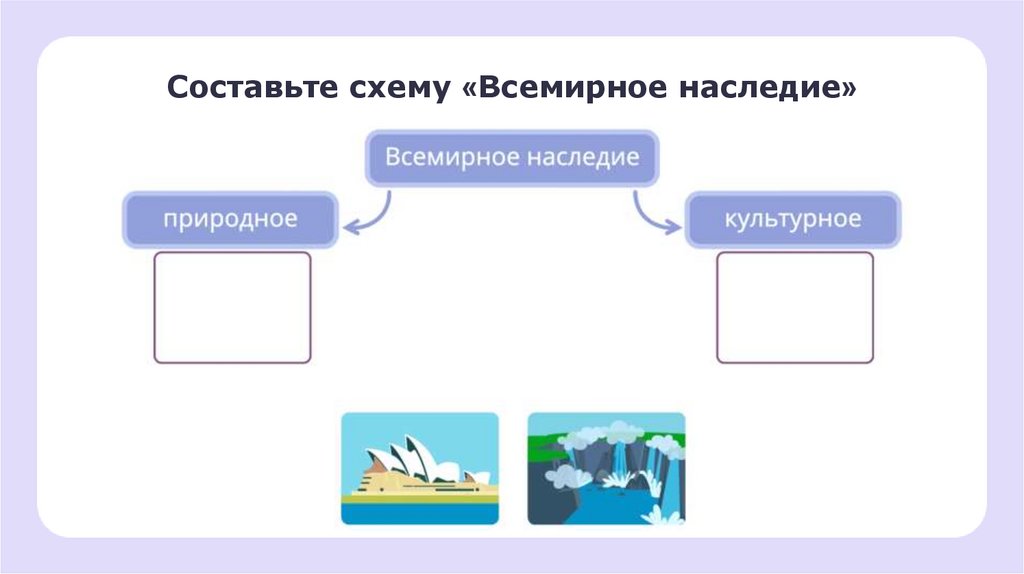 Составьте схему «Всемирное наследие»

Всемирное наследие

природное

культурное